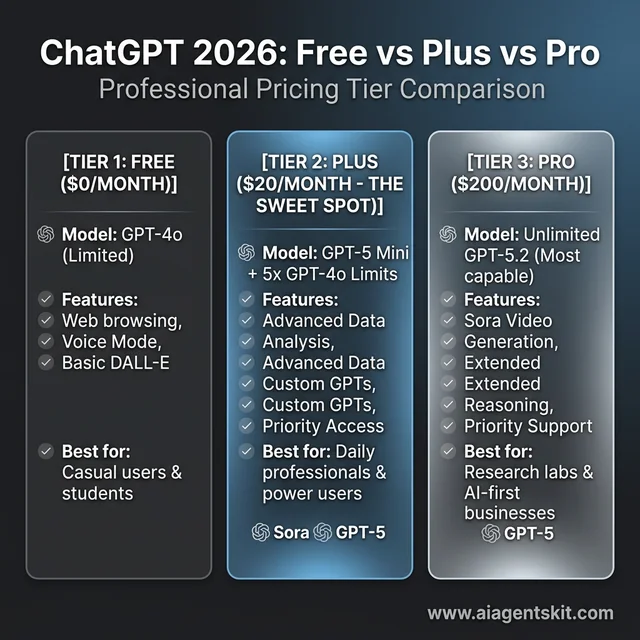 ChatGPT 2026: Free vs Plus vs Pro
Professional Pricing Tier Comparison

[TIER 1: FREE ($0/MONTH)]

Model: GPT-4o (Limited)

Features:
Web browsing,
Voice Mode,
Basic DALL-E

Best for: Casual users & students

[TIER 2: PLUS ($20/MONTH - THE SWEET SPOT)]

Model: GPT-5 Mini + 5x GPT-4o Limits

Features:
Advanced Data
Analysis,
Advanced Data
Custom GPTs,
Custom GPTs,
Priority Access

Best for: Daily professionals & power users

Sora GPT-5

[TIER 3: PRO ($200/MONTH)]

Model: Unlimited GPT-5.2 (Most capable)

Features:
Sora Video
Generation,
Extended
Extended
Reasoning,
Priority Support

Best for: Research labs & AI-first businesses

GPT-5

www.aiagentskit.com